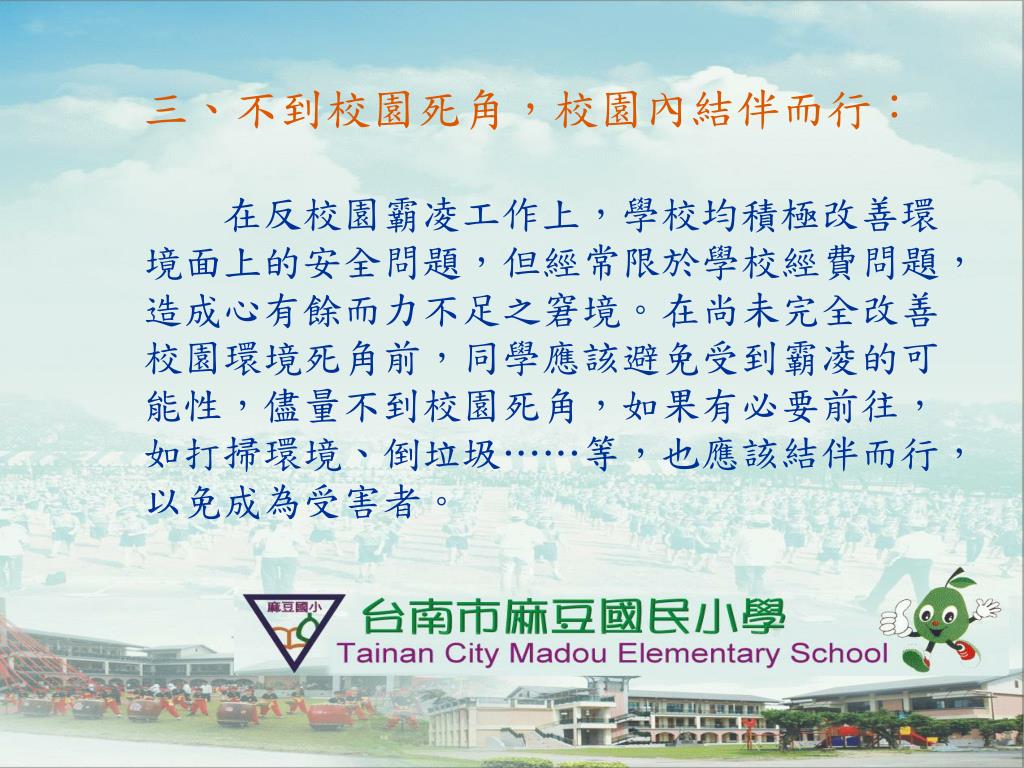 三、不到校園死角，校園內結伴而行：

在反校園霸凌工作上，學校均積極改善環境面上的安全問題，但經常限於學校經費問題，造成心有餘而力不足之窘境。在尚未完全改善校園環境死角前，同學應該避免受到霸凌的可能性，儘量不到校園死角，如果有必要前往，如打掃環境、倒垃圾……等，也應該結伴而行，以免成為受害者。

麻豆國小

台南市麻豆國民小學
Tainan City Madou Elementary School